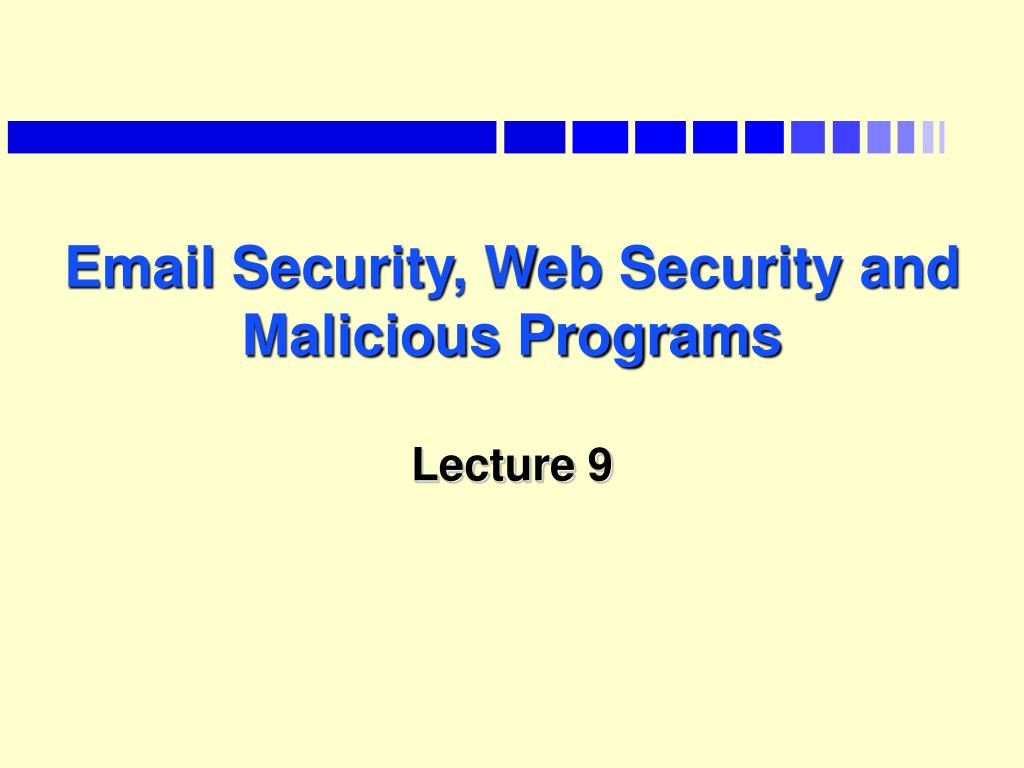 Email Security, Web Security and Malicious Programs

Lecture 9